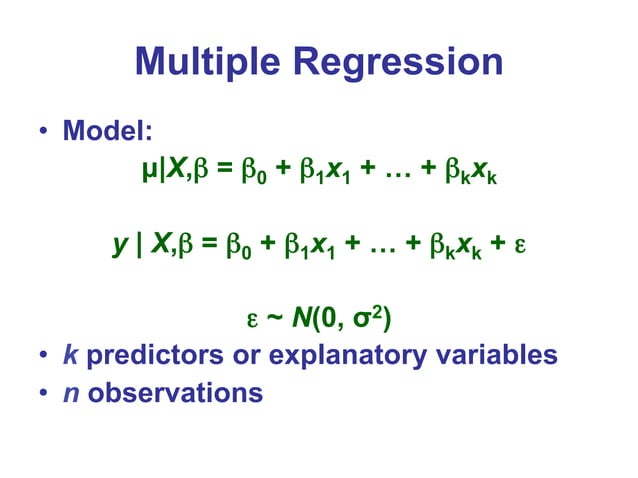 Multiple Regression

• Model:

$\mu|X,\beta = \beta_0 + \beta_1 x_1 + \ldots + \beta_k x_k$

$y \mid X,\beta = \beta_0 + \beta_1 x_1 + \ldots + \beta_k x_k + \varepsilon$

$\varepsilon \sim N(0, \sigma^2)$

• $k$ predictors or explanatory variables
• $n$ observations